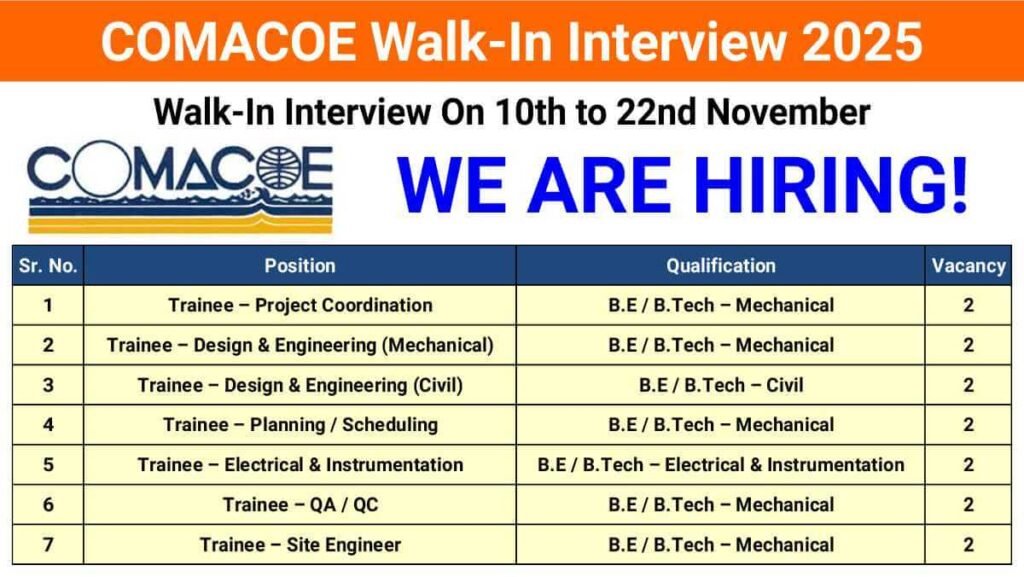 COMACOE Walk-In Interview 2025

Walk-In Interview On 10th to 22nd November

COMACOE

WE ARE HIRING!

| Sr. No. | Position | Qualification | Vacancy |
|---|---|---|---|
| 1 | Trainee – Project Coordination | B.E / B.Tech – Mechanical | 2 |
| 2 | Trainee – Design & Engineering (Mechanical) | B.E / B.Tech – Mechanical | 2 |
| 3 | Trainee – Design & Engineering (Civil) | B.E / B.Tech – Civil | 2 |
| 4 | Trainee – Planning / Scheduling | B.E / B.Tech – Mechanical | 2 |
| 5 | Trainee – Electrical & Instrumentation | B.E / B.Tech – Electrical & Instrumentation | 2 |
| 6 | Trainee – QA / QC | B.E / B.Tech – Mechanical | 2 |
| 7 | Trainee – Site Engineer | B.E / B.Tech – Mechanical | 2 |